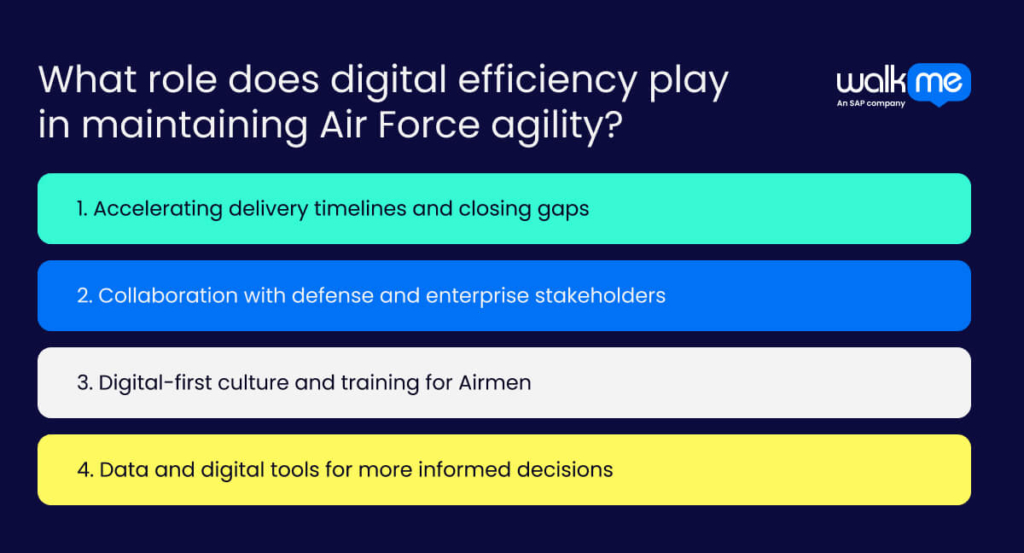 What role does digital efficiency play in maintaining Air Force agility?

walk me
An SAP company

1. Accelerating delivery timelines and closing gaps

2. Collaboration with defense and enterprise stakeholders

3. Digital-first culture and training for Airmen

4. Data and digital tools for more informed decisions